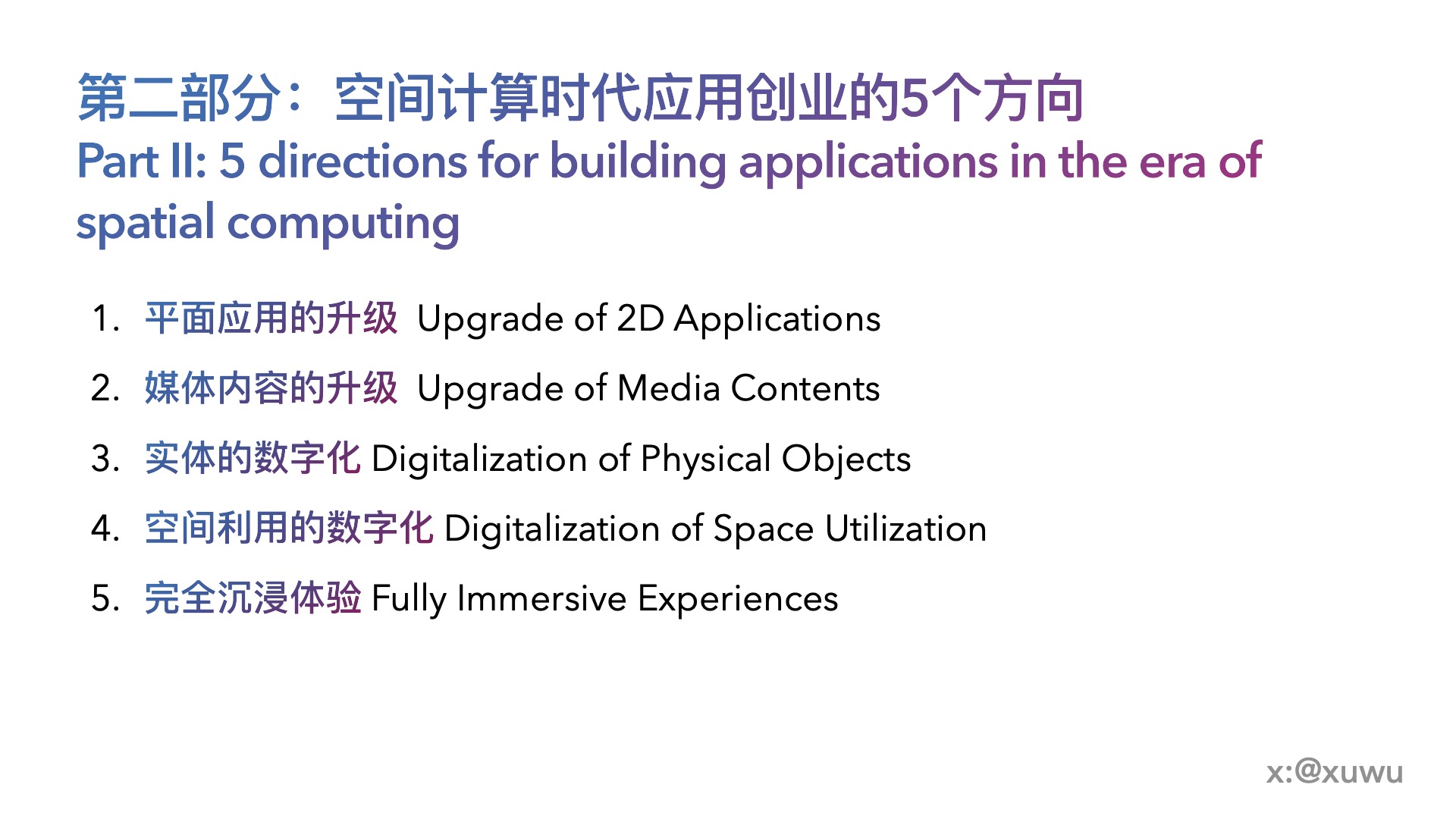 第二部分：空间计算时代应用创业的5个方向
Part II: 5 directions for building applications in the era of spatial computing

1. 平面应用的升级 Upgrade of 2D Applications
2. 媒体内容的升级 Upgrade of Media Contents
3. 实体的数字化 Digitalization of Physical Objects
4. 空间利用的数字化 Digitalization of Space Utilization
5. 完全沉浸体验 Fully Immersive Experiences

x:@xuwu